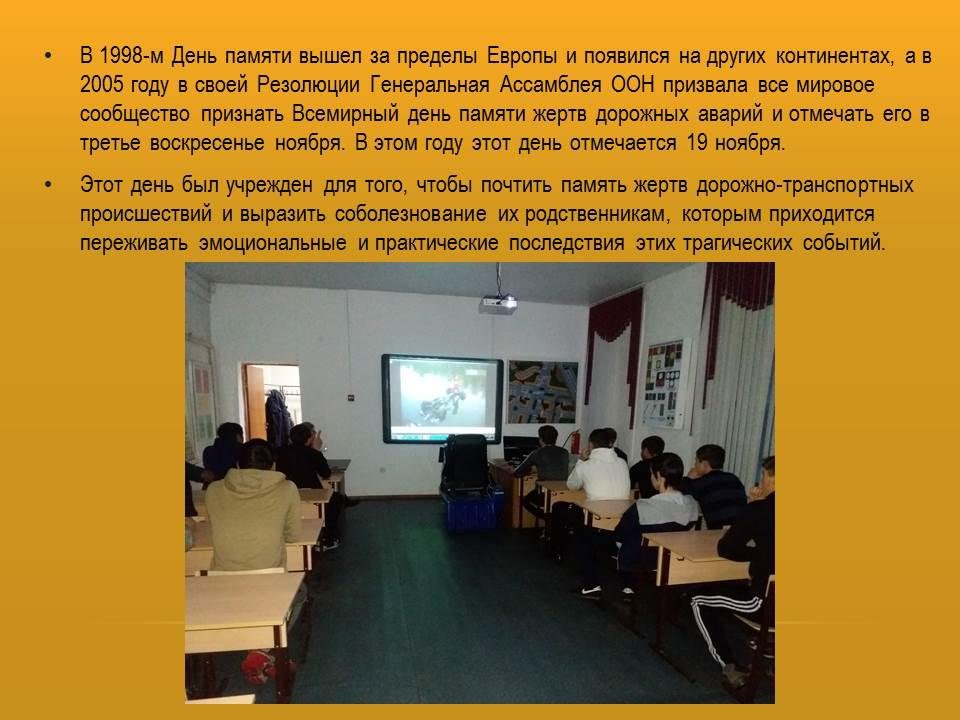 • В 1998-м День памяти вышел за пределы Европы и появился на других континентах, а в 2005 году в своей Резолюции Генеральная Ассамблея ООН призвала все мировое сообщество признать Всемирный день памяти жертв дорожных аварий и отмечать его в третье воскресенье ноября. В этом году этот день отмечается 19 ноября.

• Этот день был учрежден для того, чтобы почтить память жертв дорожно-транспортных происшествий и выразить соболезнование их родственникам, которым приходится переживать эмоциональные и практические последствия этих трагических событий.